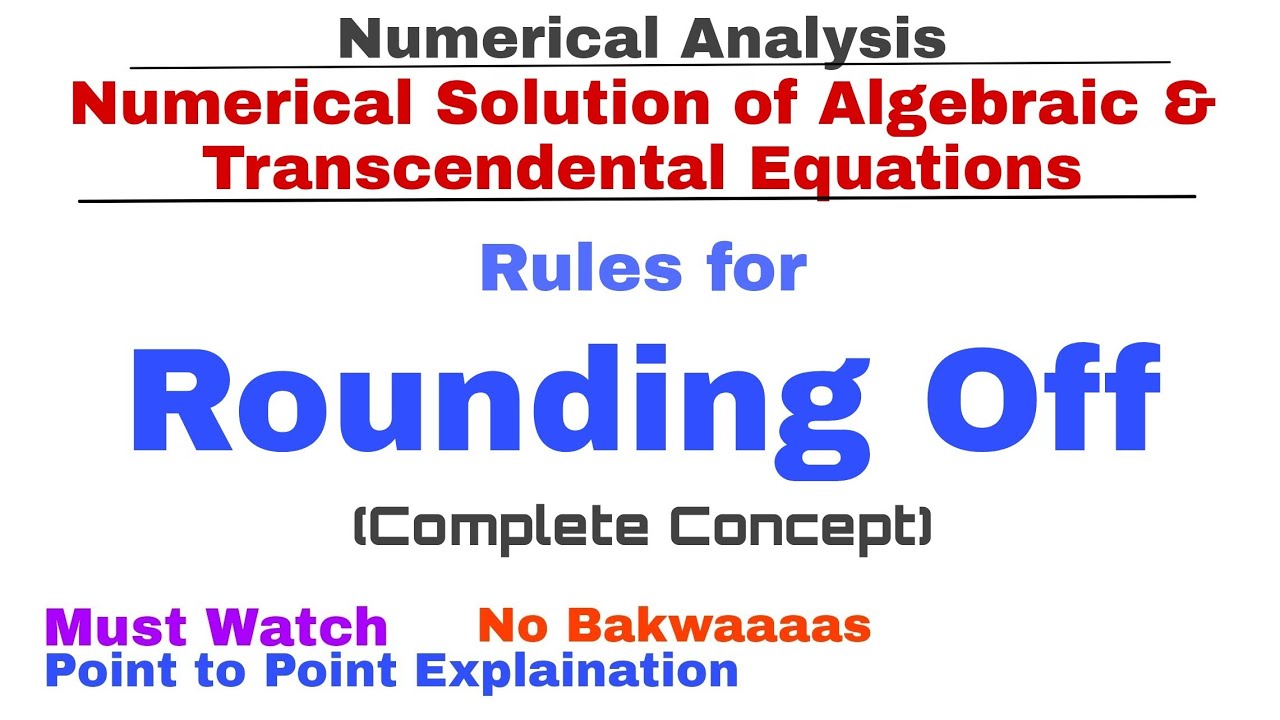 Numerical Analysis

Numerical Solution of Algebraic & Transcendental Equations

Rules for

Rounding Off

(Complete Concept)

Must Watch

No Bakwaaaas

Point to Point Explaination